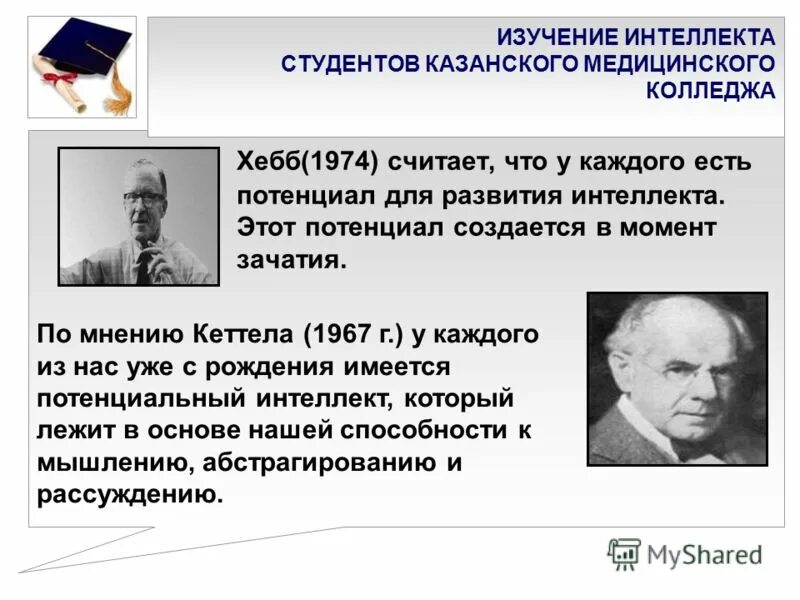 ИЗУЧЕНИЕ ИНТЕЛЛЕКТА СТУДЕНТОВ КАЗАНСКОГО МЕДИЦИНСКОГО КОЛЛЕДЖА

Хебб(1974) считает, что у каждого есть потенциал для развития интеллекта. Этот потенциал создается в момент зачатия.

По мнению Кеттела (1967 г.) у каждого из нас уже с рождения имеется потенциальный интеллект, который лежит в основе нашей способности к мышлению, абстрагированию и рассуждению.

MyShared